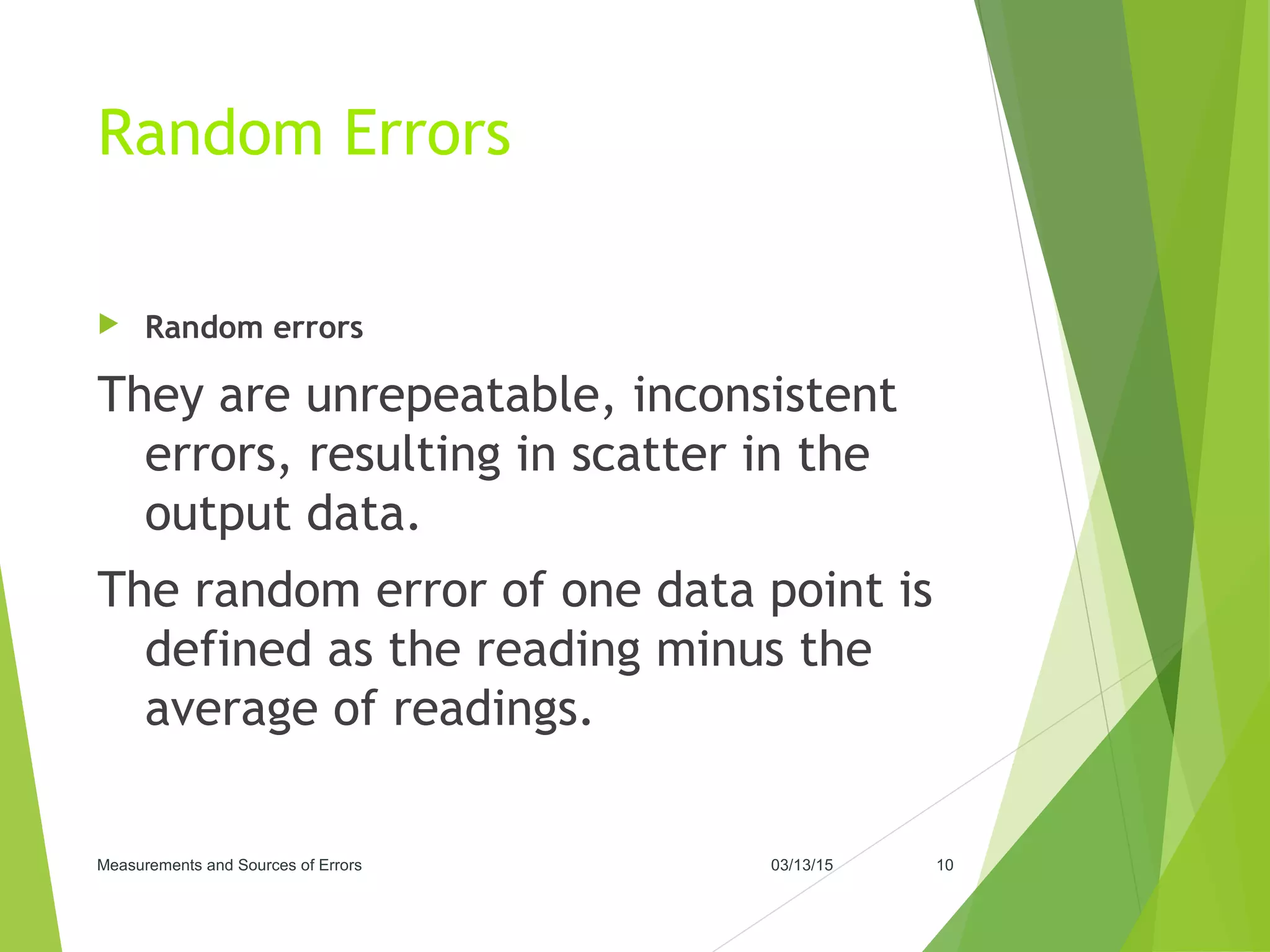 Random Errors

Random errors

They are unrepeatable, inconsistent errors, resulting in scatter in the output data.

The random error of one data point is defined as the reading minus the average of readings.

Measurements and Sources of Errors

03/13/15

10